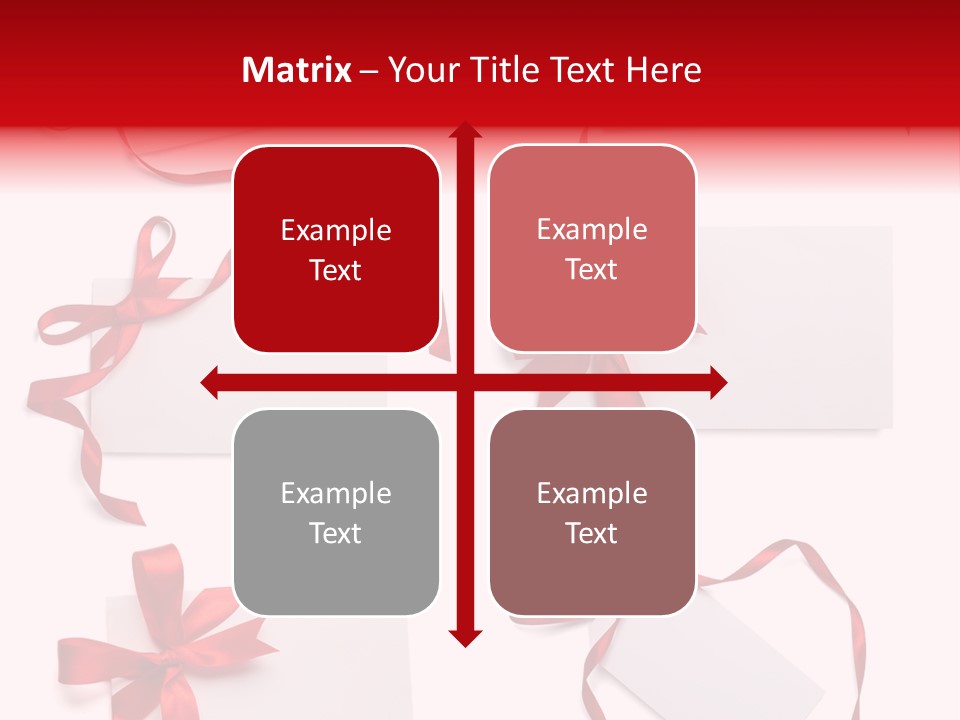 Matrix – Your Title Text Here

Example Text

Example Text

Example Text

Example Text